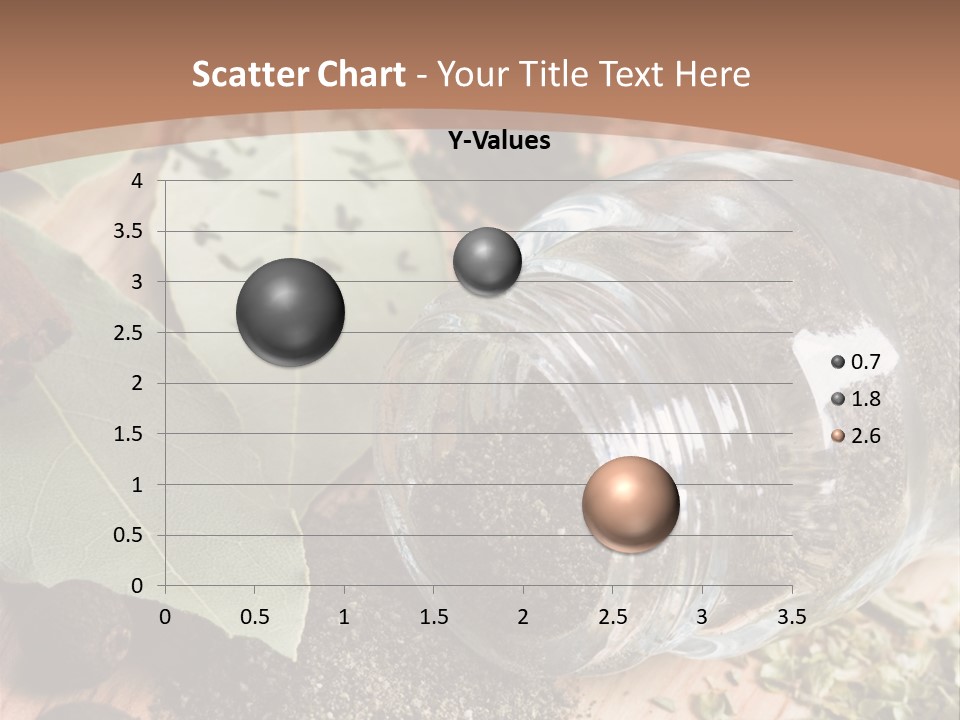 Scatter Chart - Your Title Text Here

Y-Values

4
3.5
3
2.5
2
1.5
1
0.5
0

0 0.5 1 1.5 2 2.5 3 3.5

0.7
1.8
2.6